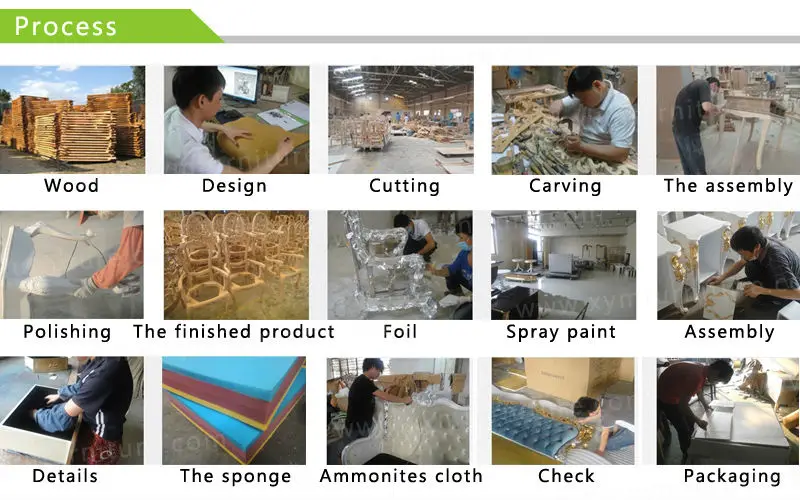 Process

Wood

Design

Cutting

Carving

The assembly

Polishing

The finished product

Foil

Spray paint

Assembly

Details

The sponge

Ammonites cloth

Check

Packaging